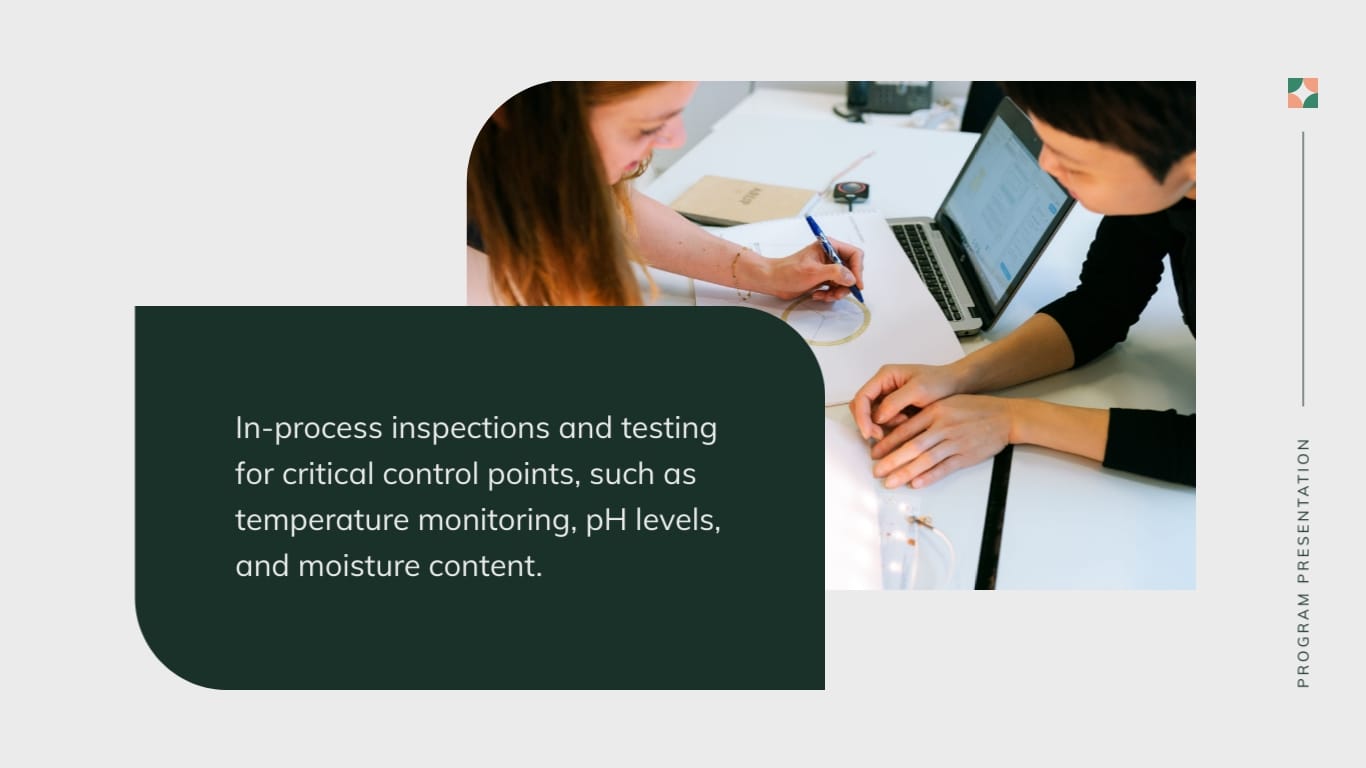 In-process inspections and testing for critical control points, such as temperature monitoring, pH levels, and moisture content.

PROGRAM PRESENTATION